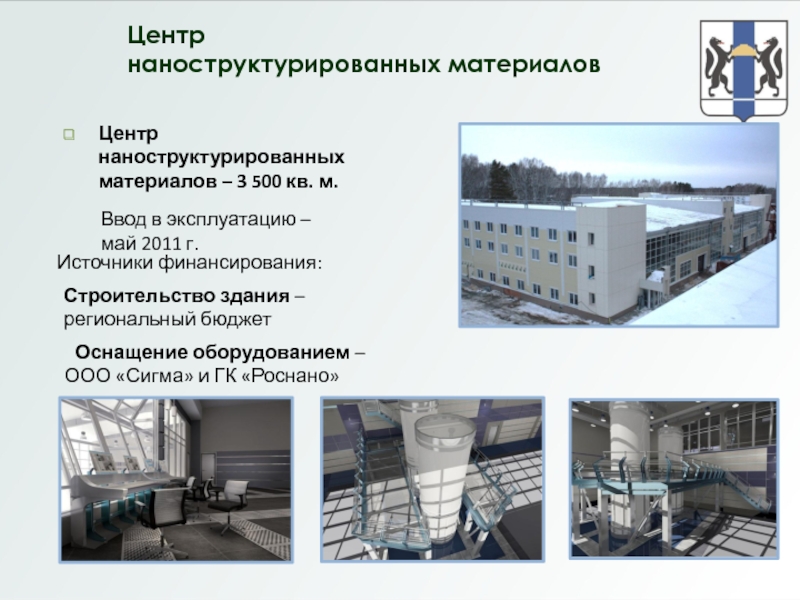 Центр наноструктурированных материалов

Центр наноструктурированных материалов – 3 500 кв. м.

Ввод в эксплуатацию – май 2011 г.

Источники финансирования:

Строительство здания – региональный бюджет

Оснащение оборудованием – ООО «Сигма» и ГК «Роснано»